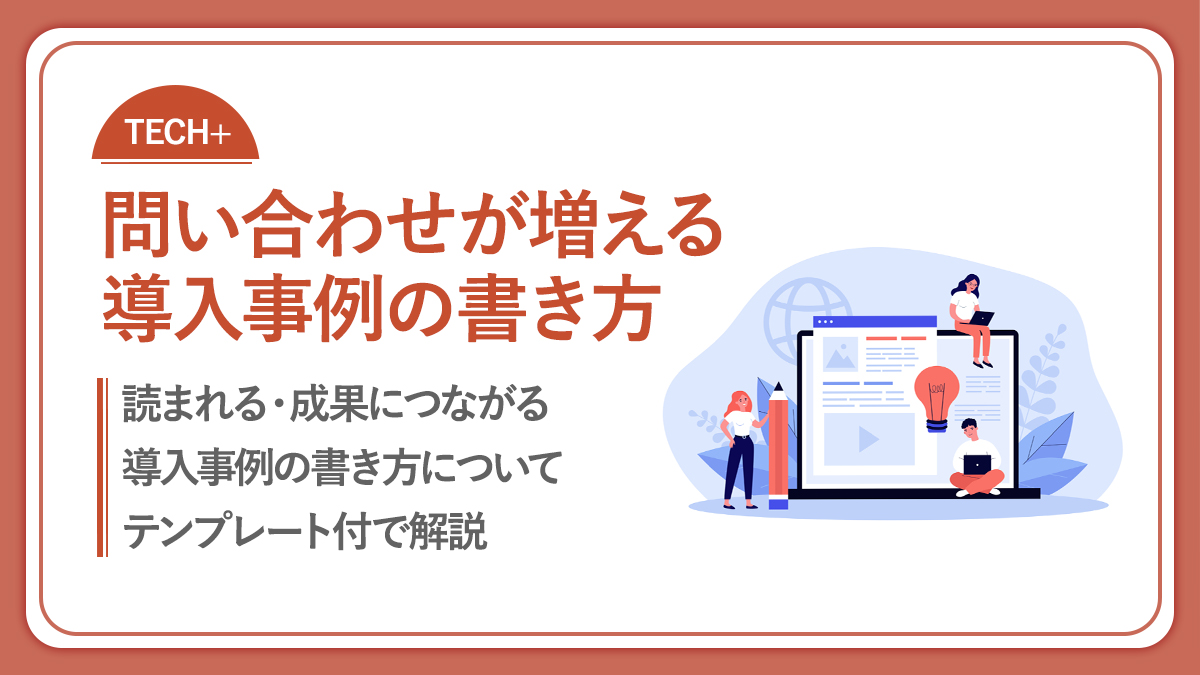 TECH+

問い合わせが増える
導入事例の書き方

読まれる・成果につながる
導入事例の書き方について
テンプレート付で解説